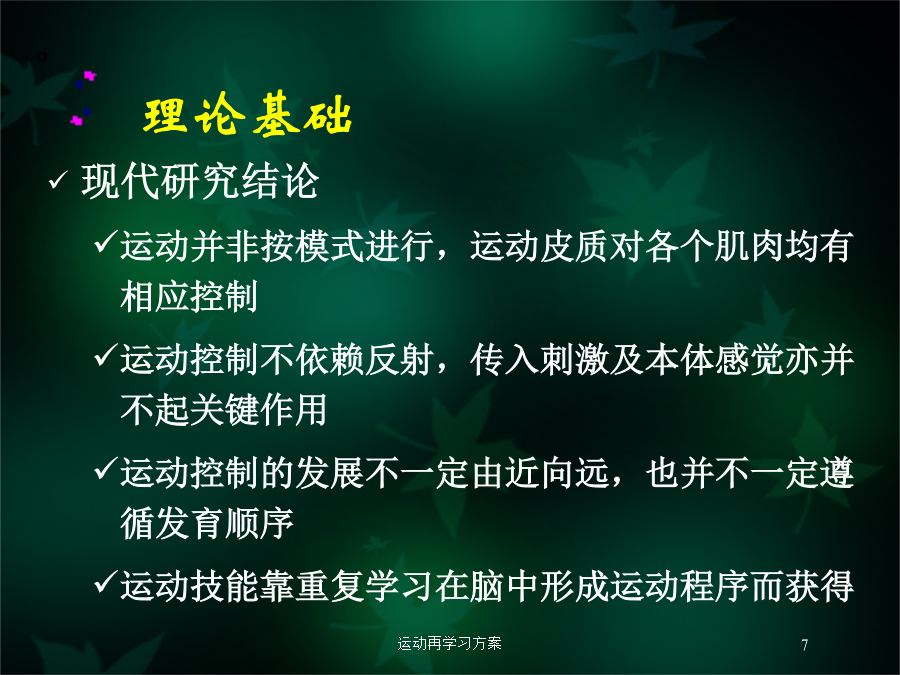 理论基础

✓ 现代研究结论

✓运动并非按模式进行，运动皮质对各个肌肉均有相应控制

✓运动控制不依赖反射，传入刺激及本体感觉亦并不起关键作用

✓运动控制的发展不一定由近向远，也并不一定遵循发育顺序

✓运动技能靠重复学习在脑中形成运动程序而获得

运动再学习方案

7